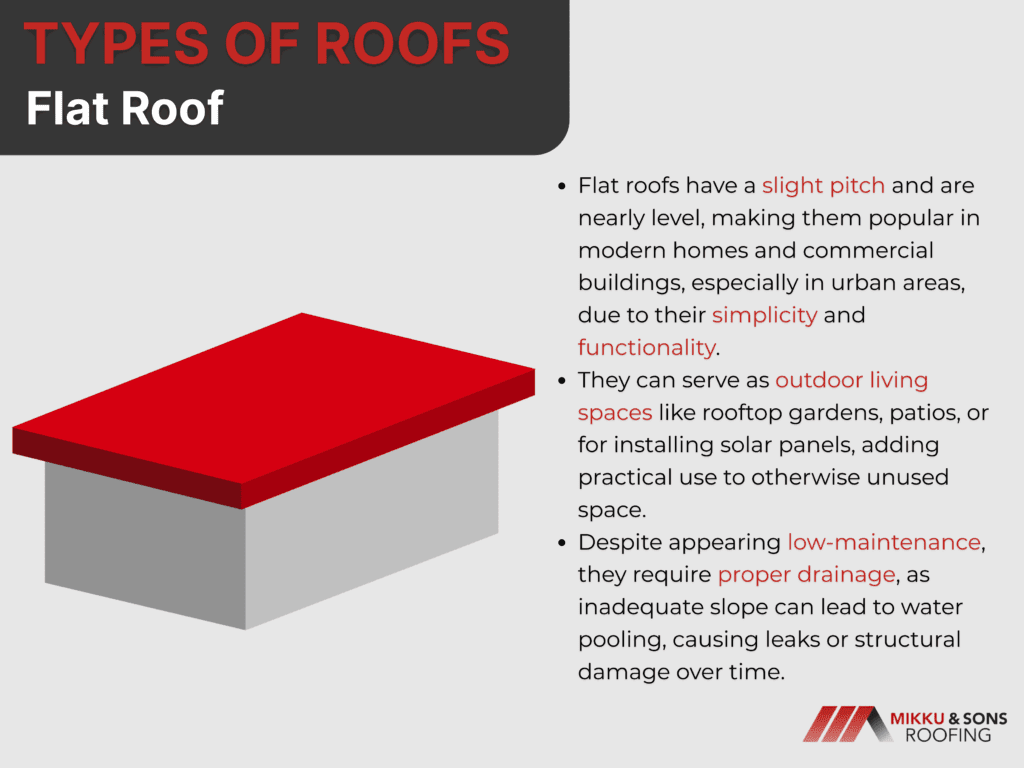 TYPES OF ROOFS
Flat Roof

• Flat roofs have a slight pitch and are nearly level, making them popular in modern homes and commercial buildings, especially in urban areas, due to their simplicity and functionality.
• They can serve as outdoor living spaces like rooftop gardens, patios, or for installing solar panels, adding practical use to otherwise unused space.
• Despite appearing low-maintenance, they require proper drainage, as inadequate slope can lead to water pooling, causing leaks or structural damage over time.

MIKKU & SONS
ROOFING